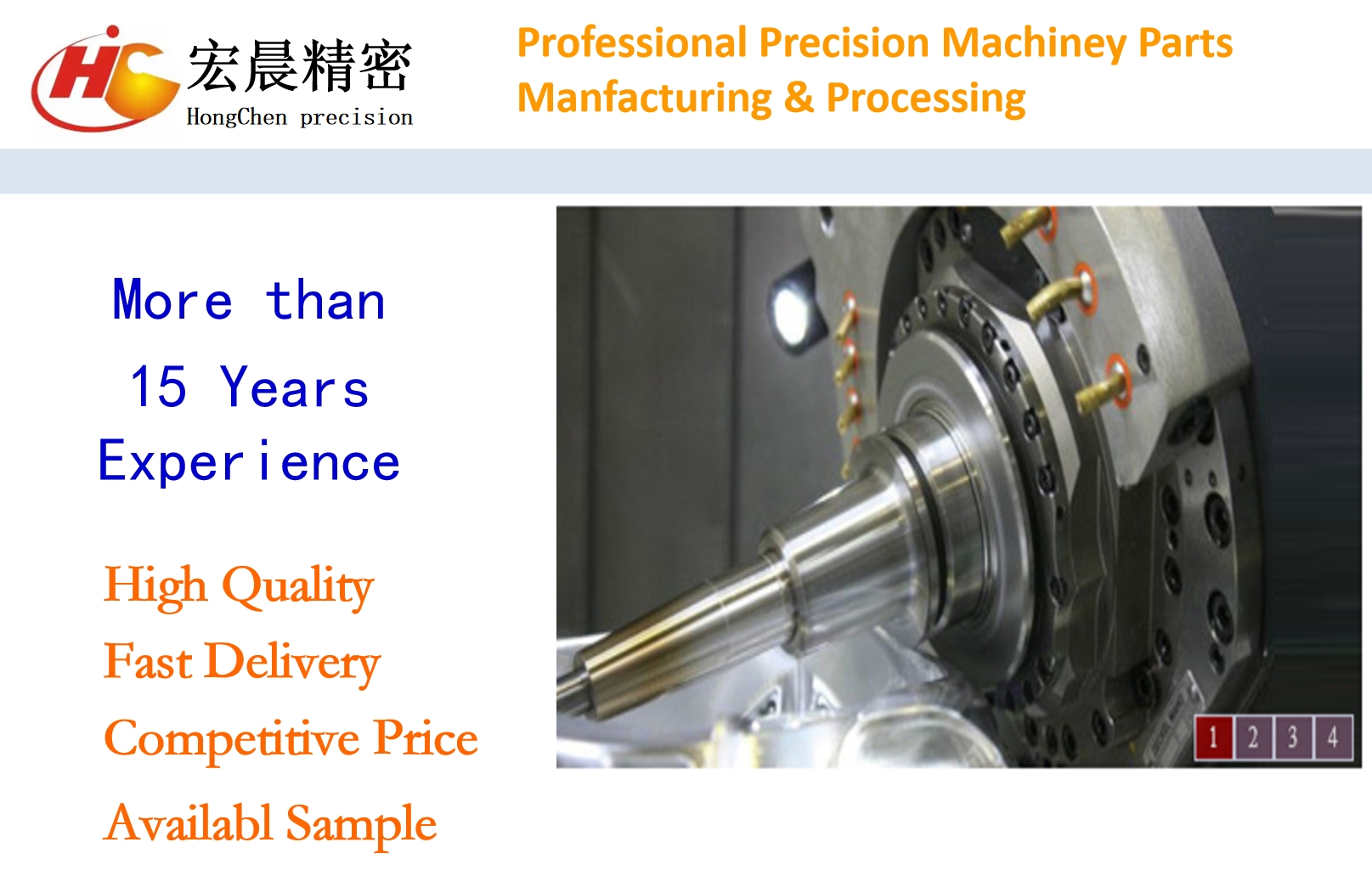 HC 宏晨精密 HongChen precision

Professional Precision Machiney Parts Manfacturing & Processing

More than 15 Years Experience

High Quality
Fast Delivery
Competitive Price
Availabl Sample

1 2 3 4